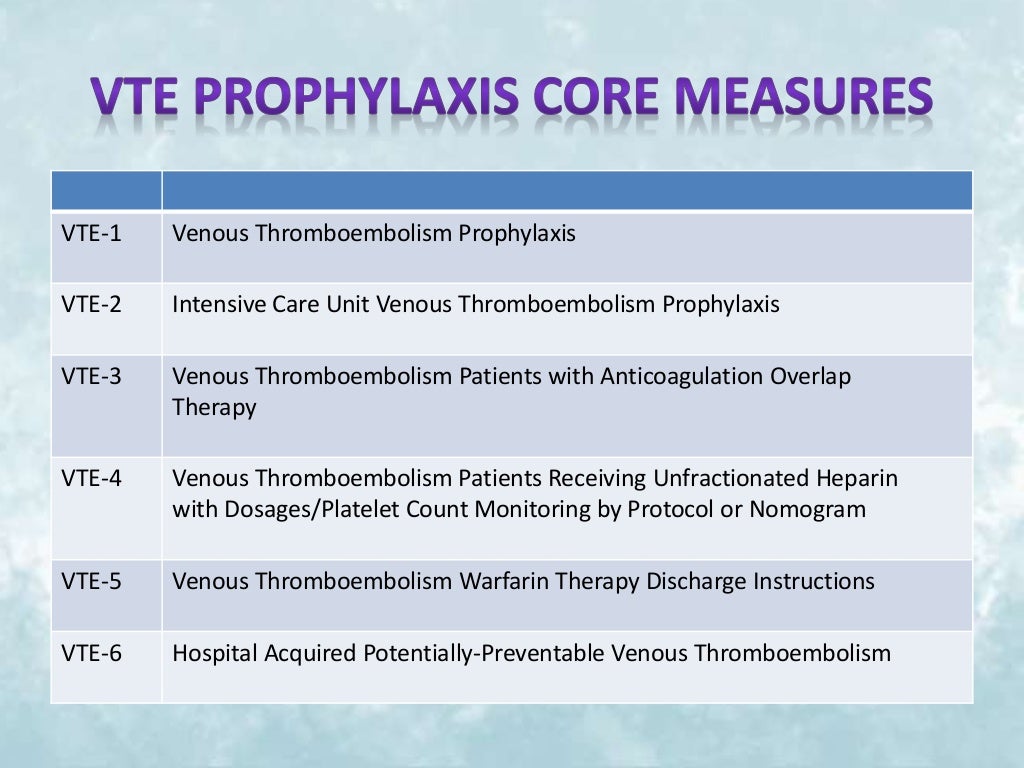 VTE PROPHYLAXIS CORE MEASURES

| | |
|---|---|
| VTE-1 | Venous Thromboembolism Prophylaxis |
| VTE-2 | Intensive Care Unit Venous Thromboembolism Prophylaxis |
| VTE-3 | Venous Thromboembolism Patients with Anticoagulation Overlap Therapy |
| VTE-4 | Venous Thromboembolism Patients Receiving Unfractionated Heparin with Dosages/Platelet Count Monitoring by Protocol or Nomogram |
| VTE-5 | Venous Thromboembolism Warfarin Therapy Discharge Instructions |
| VTE-6 | Hospital Acquired Potentially-Preventable Venous Thromboembolism |